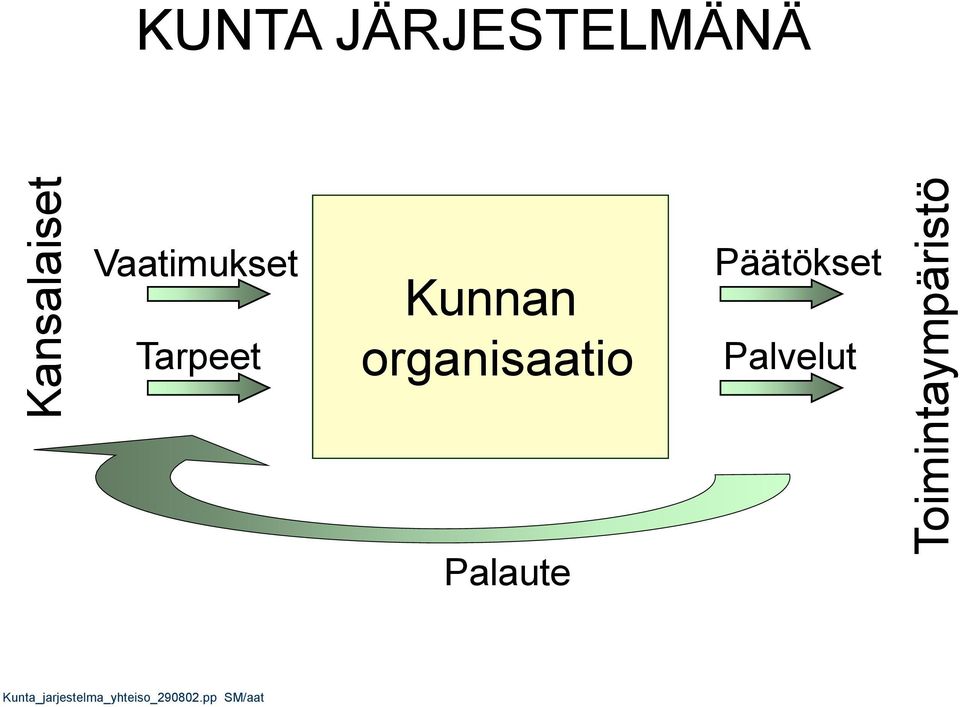 KUNTA JÄRJESTELMÄNÄ

Kansalaiset

Vaatimukset

Tarpeet

Kunnan organisaatio

Päätökset

Palvelut

Toimintaympäristö

Palaute

Kunta_jarjestelma_yhteiso_290802.pp SM/aat